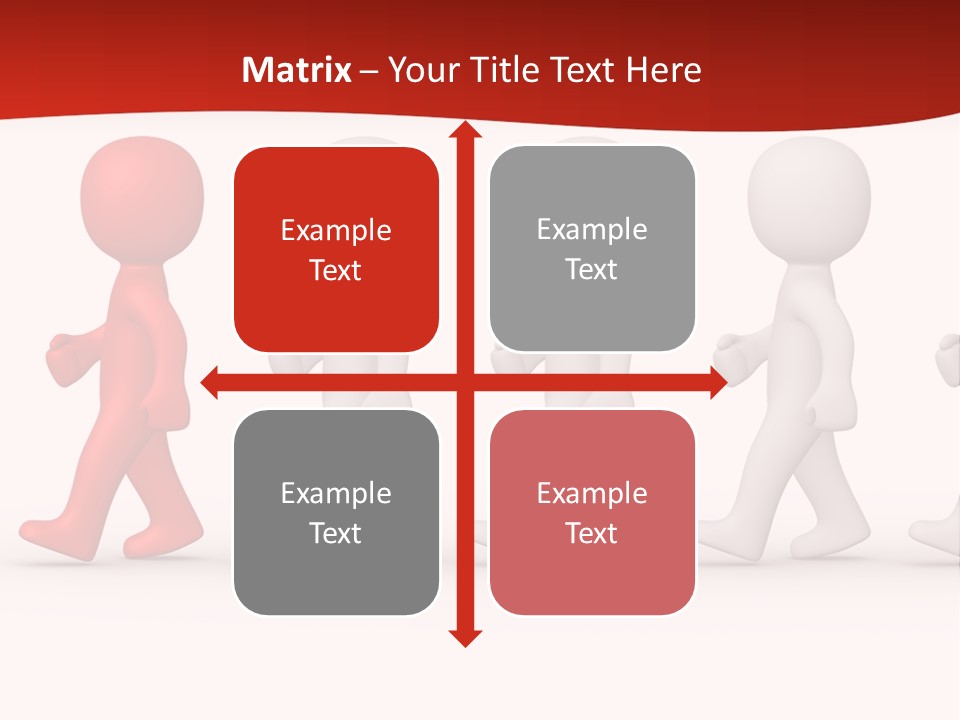 Matrix – Your Title Text Here

Example Text

Example Text

Example Text

Example Text